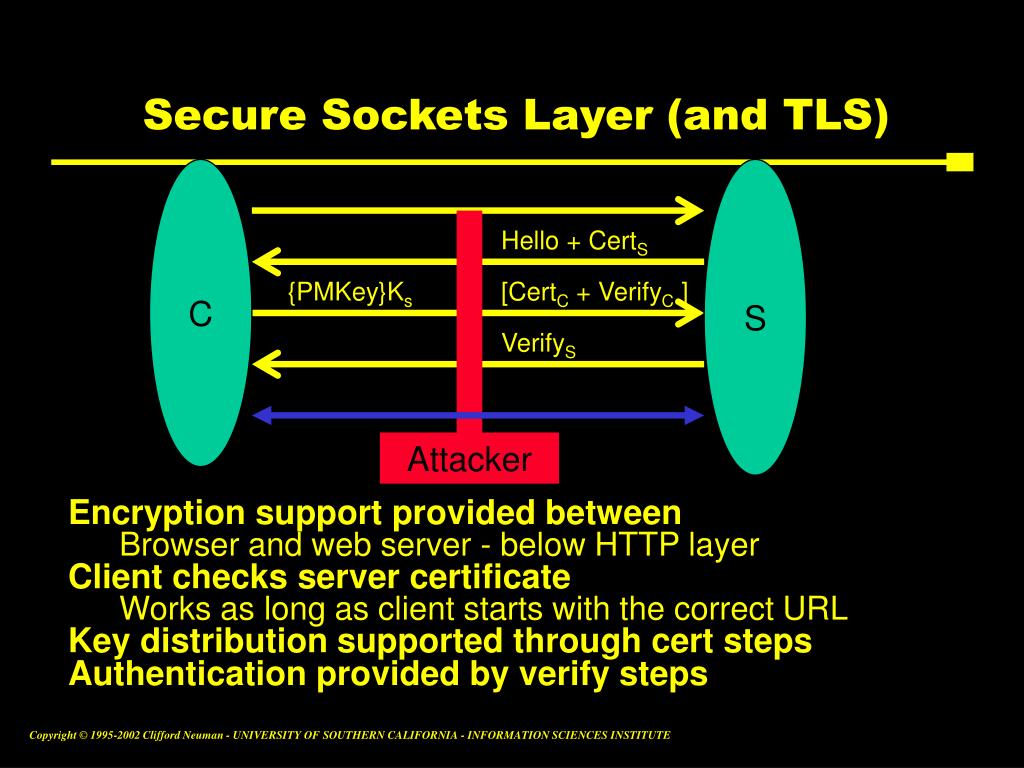 Secure Sockets Layer (and TLS)

C

S

Hello + Cert$_S$

{PMKey}K$_s$

[Cert$_C$ + Verify$_C$ ]

Verify$_S$

Attacker

Encryption support provided between
Browser and web server - below HTTP layer
Client checks server certificate
Works as long as client starts with the correct URL
Key distribution supported through cert steps
Authentication provided by verify steps

Copyright © 1995-2002 Clifford Neuman - UNIVERSITY OF SOUTHERN CALIFORNIA - INFORMATION SCIENCES INSTITUTE